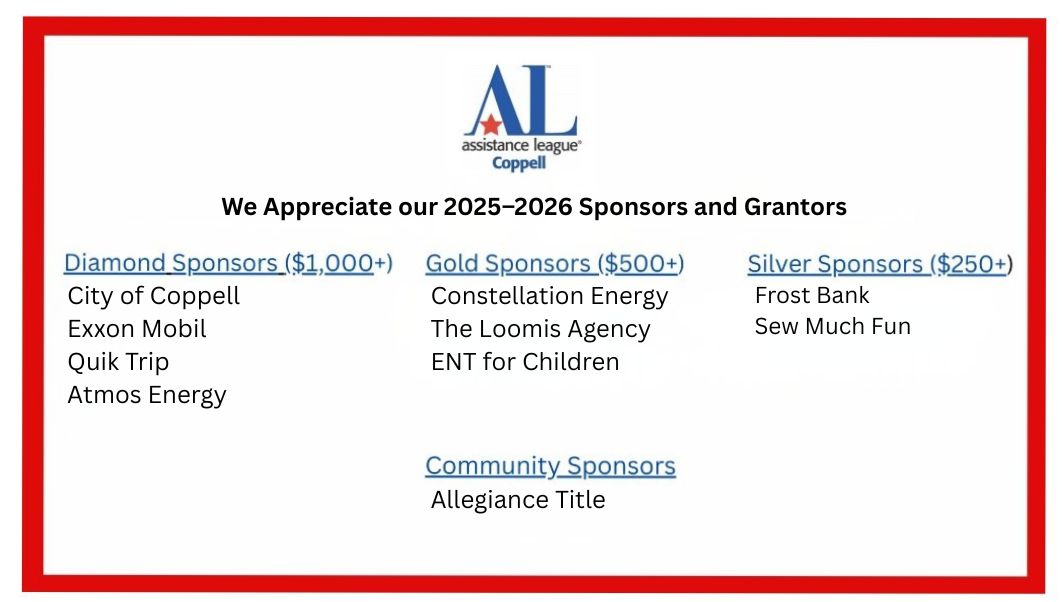 AL
assistance league®
Coppell

We Appreciate our 2025–2026 Sponsors and Grantors

Diamond Sponsors ($1,000+)
City of Coppell
Exxon Mobil
Quik Trip
Atmos Energy

Gold Sponsors ($500+)
Constellation Energy
The Loomis Agency
ENT for Children

Silver Sponsors ($250+)
Frost Bank
Sew Much Fun

Community Sponsors
Allegiance Title